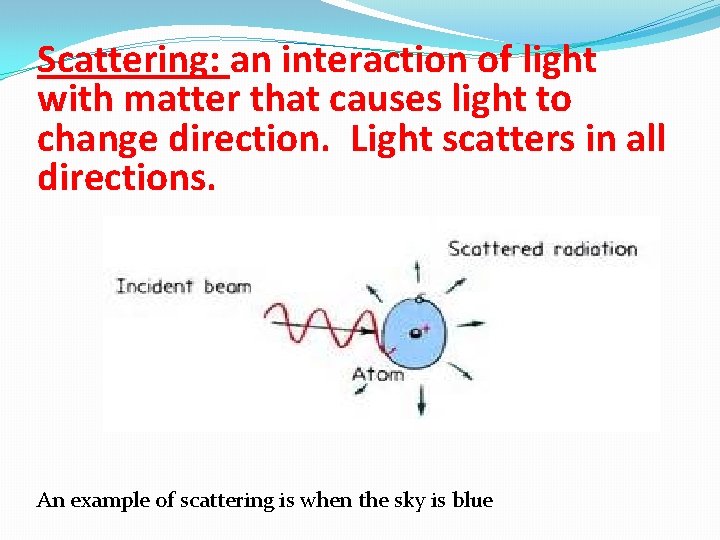 Scattering: an interaction of light with matter that causes light to change direction. Light scatters in all directions.

Scattered radiation

Incident beam

Atom

An example of scattering is when the sky is blue